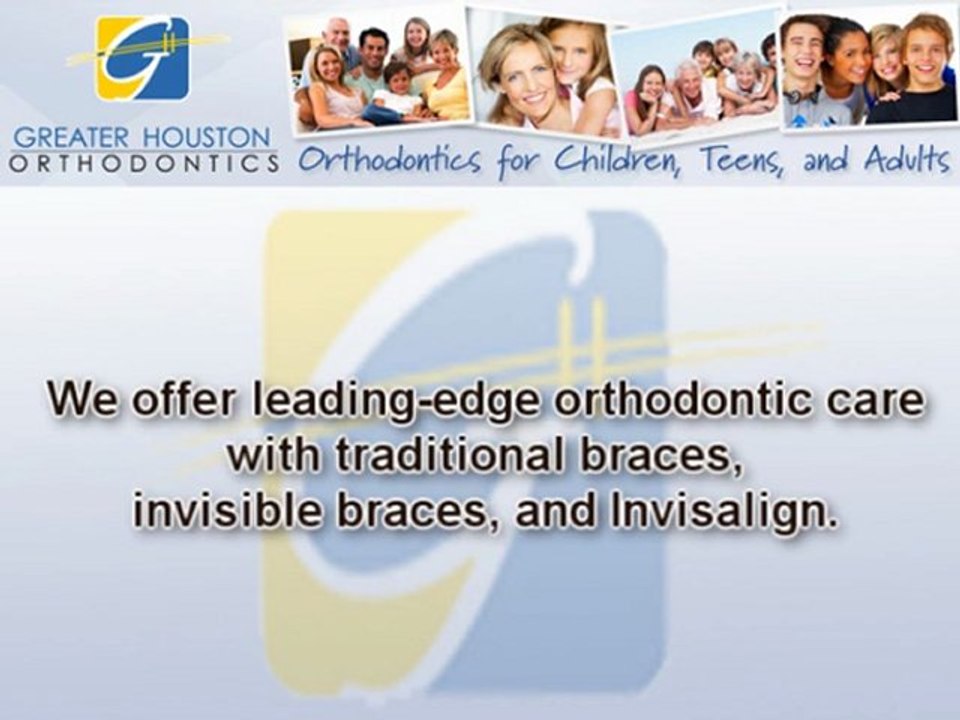 GREATER HOUSTON
ORTHODONTICS

Orthodontics for Children, Teens, and Adults

We offer leading-edge orthodontic care with traditional braces, invisible braces, and Invisalign.